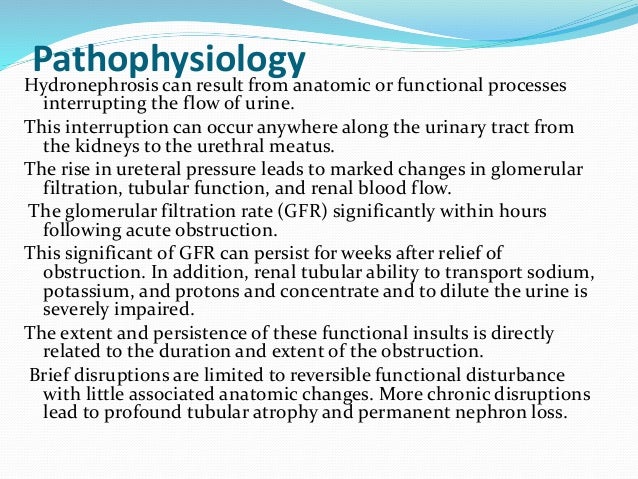 Pathophysiology

Hydronephrosis can result from anatomic or functional processes interrupting the flow of urine.

This interruption can occur anywhere along the urinary tract from the kidneys to the urethral meatus.

The rise in ureteral pressure leads to marked changes in glomerular filtration, tubular function, and renal blood flow.

The glomerular filtration rate (GFR) significantly within hours following acute obstruction.

This significant of GFR can persist for weeks after relief of obstruction. In addition, renal tubular ability to transport sodium, potassium, and protons and concentrate and to dilute the urine is severely impaired.

The extent and persistence of these functional insults is directly related to the duration and extent of the obstruction.

Brief disruptions are limited to reversible functional disturbance with little associated anatomic changes. More chronic disruptions lead to profound tubular atrophy and permanent nephron loss.